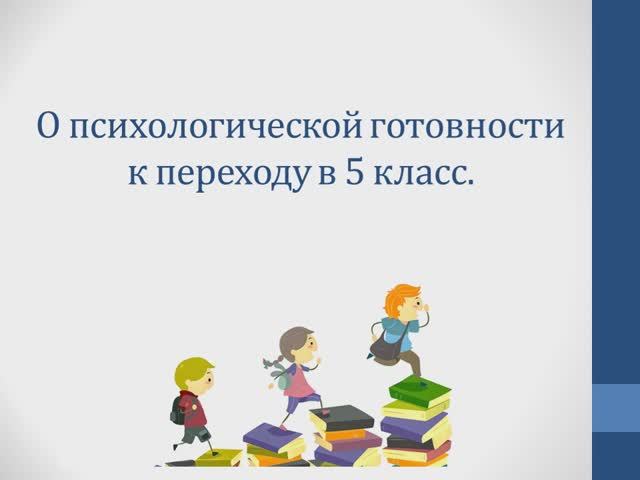 О психологической готовности к переходу в 5 класс.